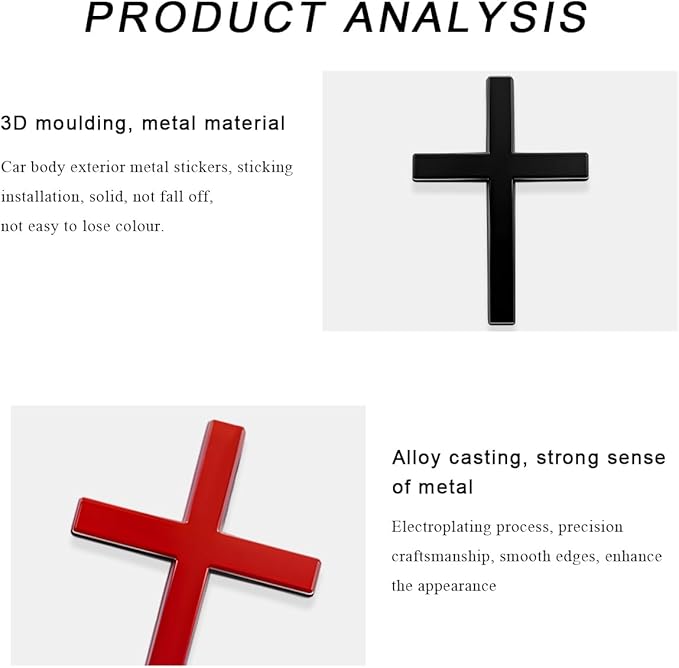 PRODUCT ANALYSIS

3D moulding, metal material

Car body exterior metal stickers, sticking installation, solid, not fall off, not easy to lose colour.

Alloy casting, strong sense of metal

Electroplating process, precision craftsmanship, smooth edges, enhance the appearance